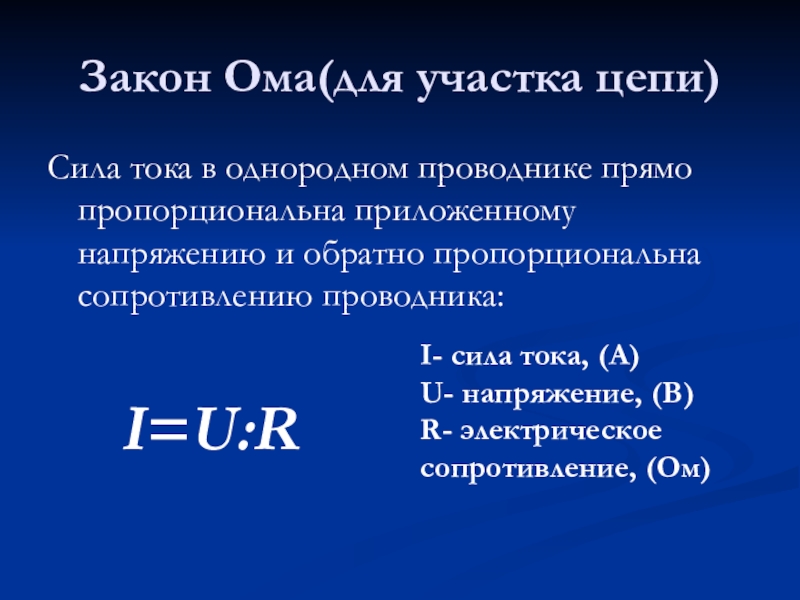 Закон Ома(для участка цепи)

Сила тока в однородном проводнике прямо пропорциональна приложенному напряжению и обратно пропорциональна сопротивлению проводника:

$I=U:R$

I- сила тока, (А)
U- напряжение, (В)
R- электрическое сопротивление, (Ом)